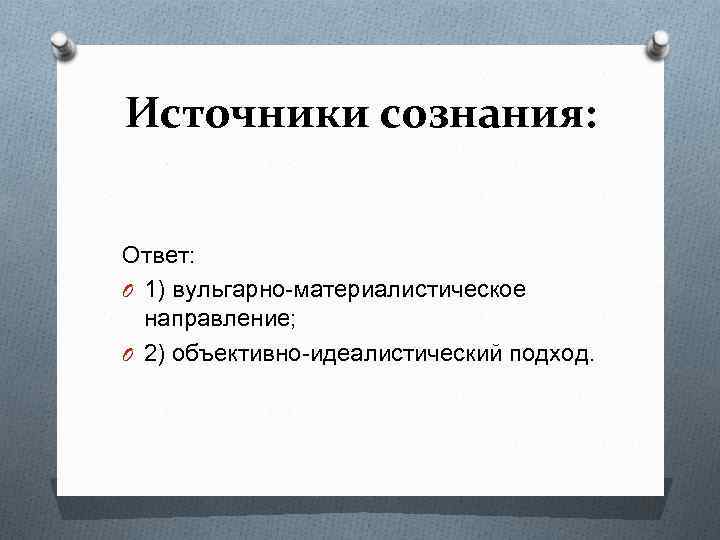 Источники сознания:

Ответ:

1) вульгарно-материалистическое направление;

2) объективно-идеалистический подход.